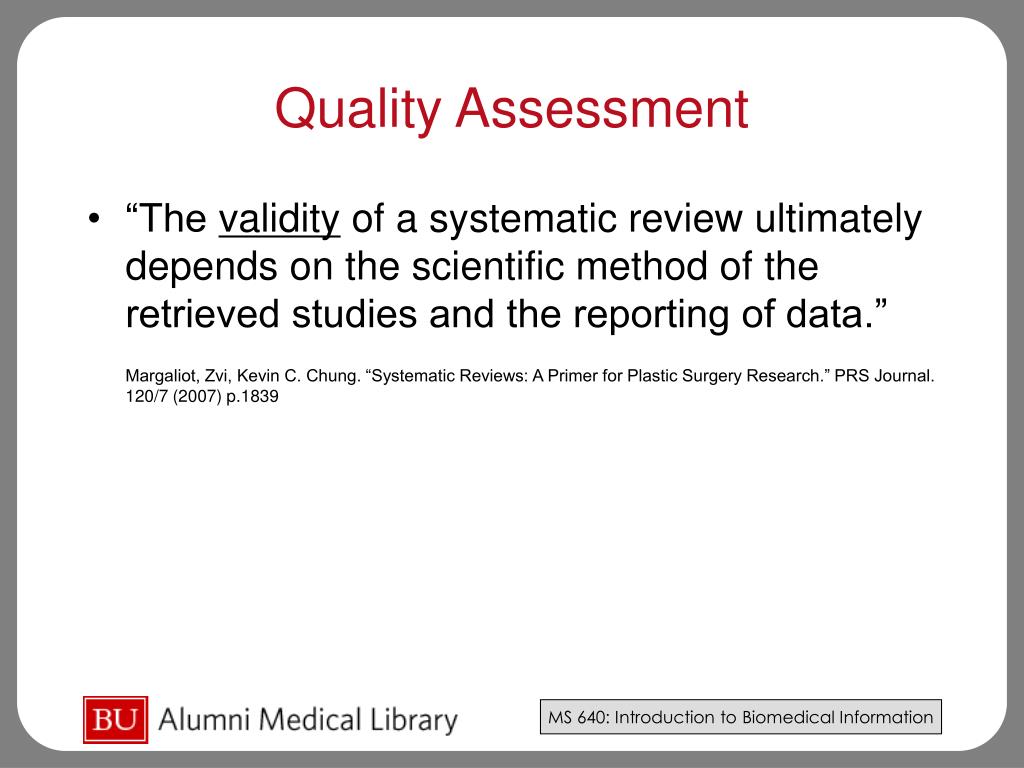 Quality Assessment

• “The validity of a systematic review ultimately depends on the scientific method of the retrieved studies and the reporting of data.”

Margaliot, Zvi, Kevin C. Chung. “Systematic Reviews: A Primer for Plastic Surgery Research.” PRS Journal. 120/7 (2007) p.1839

BU Alumni Medical Library

MS 640: Introduction to Biomedical Information